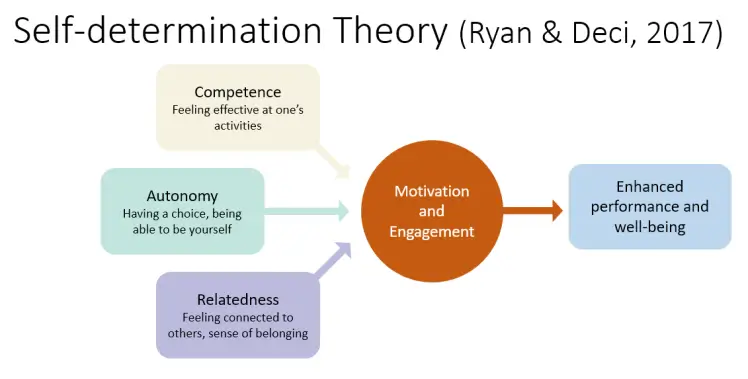 Self-determination Theory (Ryan & Deci, 2017)

Competence
Feeling effective at one's activities

Autonomy
Having a choice, being able to be yourself

Relatedness
Feeling connected to others, sense of belonging

Motivation and Engagement

Enhanced performance and well-being